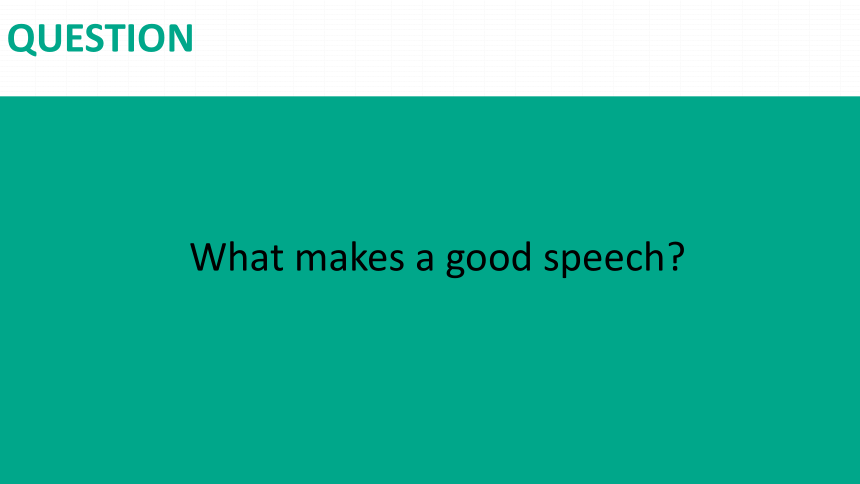 QUESTION

What makes a good speech?